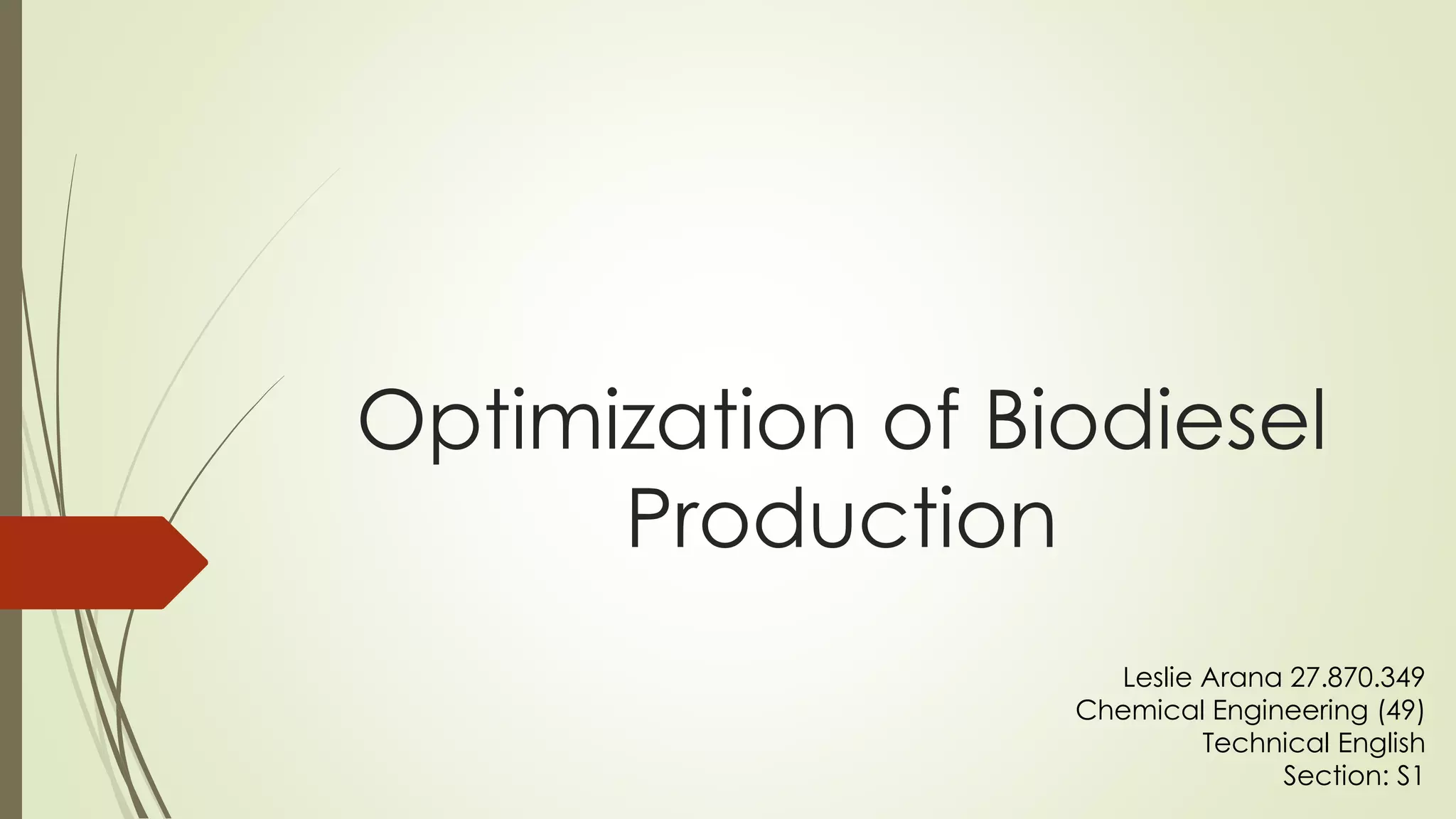 Optimization of Biodiesel Production

Leslie Arana 27.870.349
Chemical Engineering (49)
Technical English
Section: S1